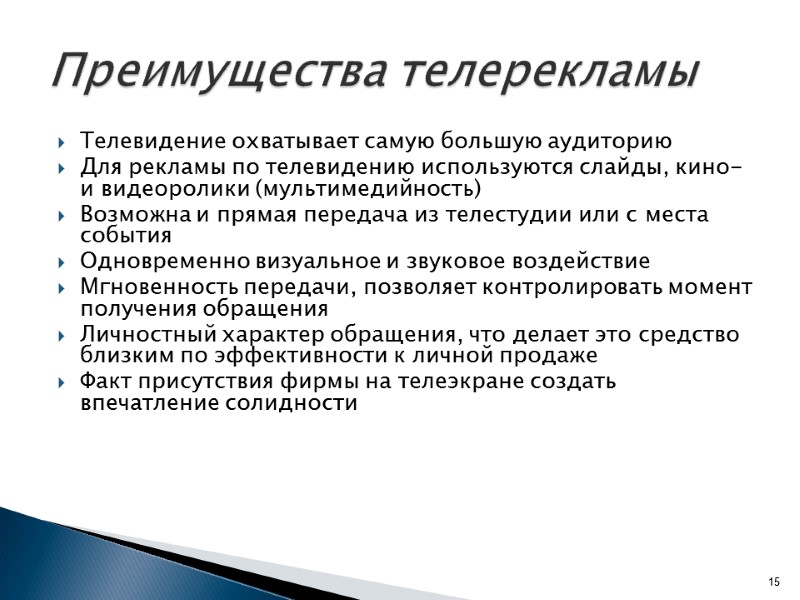 Преимущества телерекламы

Телевидение охватывает самую большую аудиторию

Для рекламы по телевидению используются слайды, кино- и видеоролики (мультимедийность)

Возможна и прямая передача из телестудии или с места события

Одновременно визуальное и звуковое воздействие

Мгновенность передачи, позволяет контролировать момент получения обращения

Личностный характер обращения, что делает это средство близким по эффективности к личной продаже

Факт присутствия фирмы на телеэкране создать впечатление солидности

15